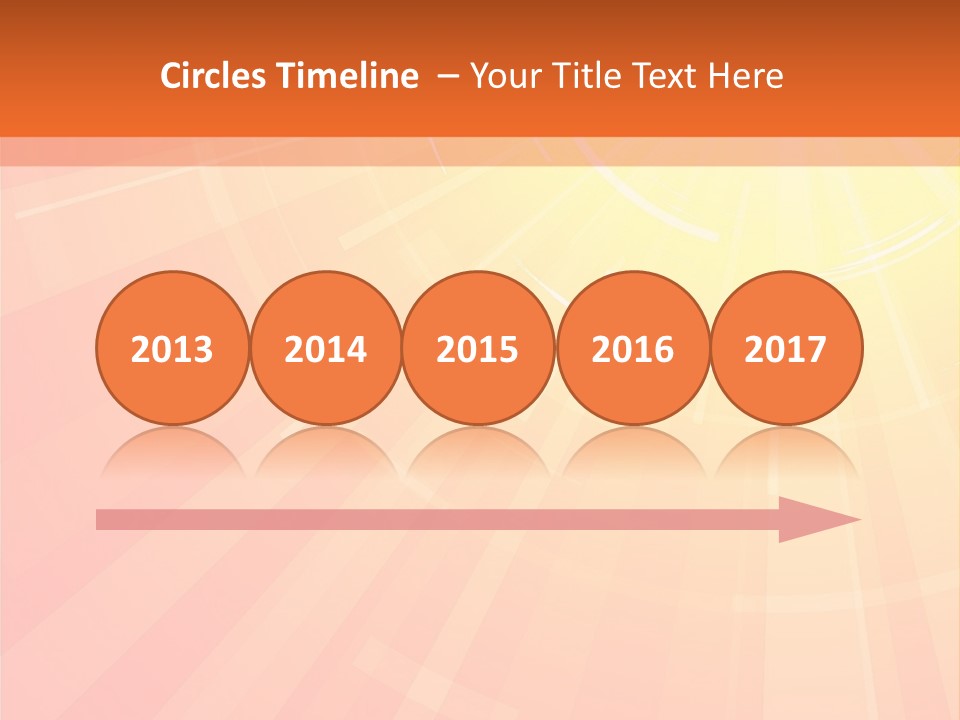 Circles Timeline – Your Title Text Here

2013 2014 2015 2016 2017